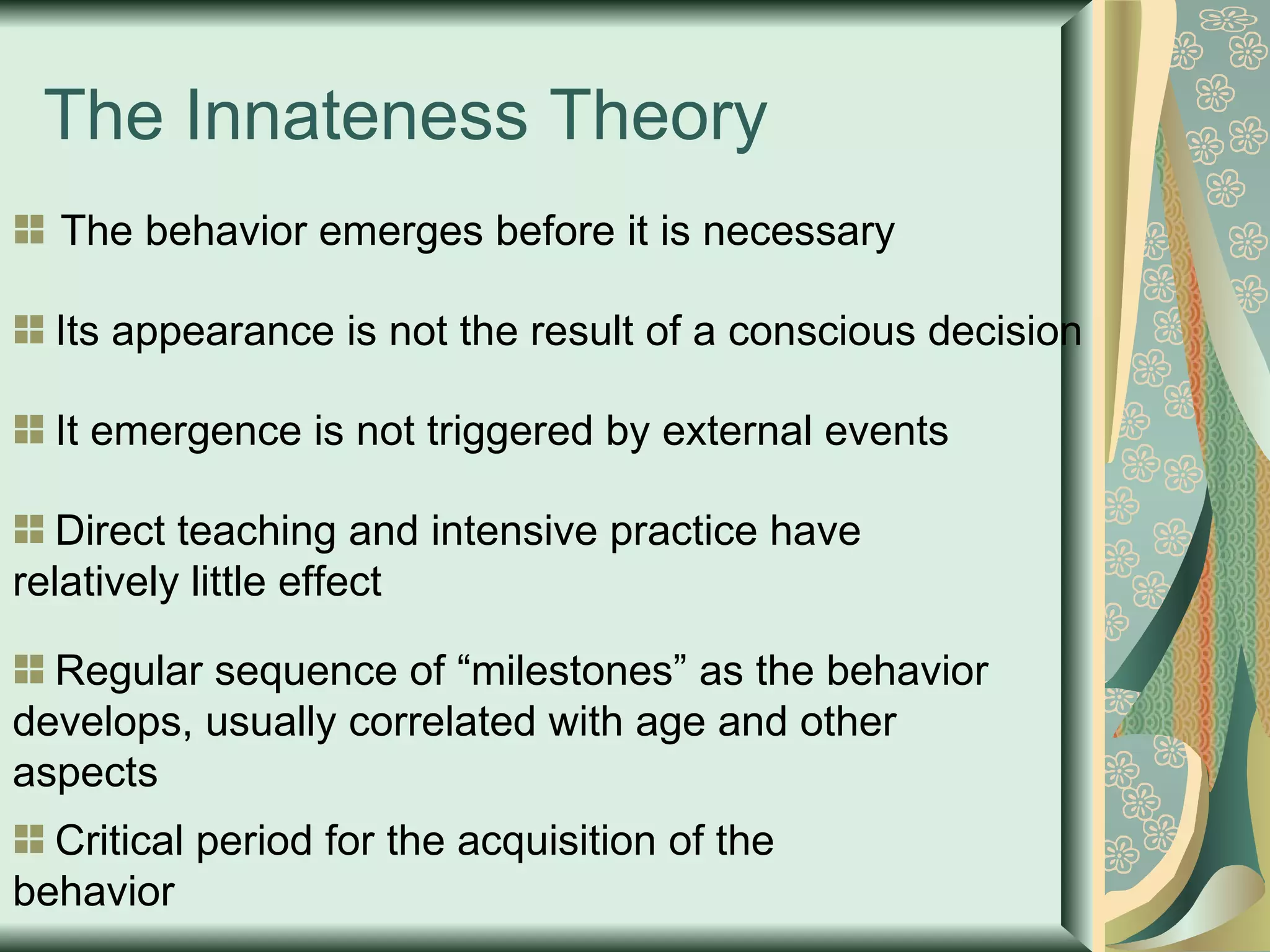 The Innateness Theory

The behavior emerges before it is necessary

Its appearance is not the result of a conscious decision

It emergence is not triggered by external events

Direct teaching and intensive practice have relatively little effect

Regular sequence of “milestones” as the behavior develops, usually correlated with age and other aspects

Critical period for the acquisition of the behavior